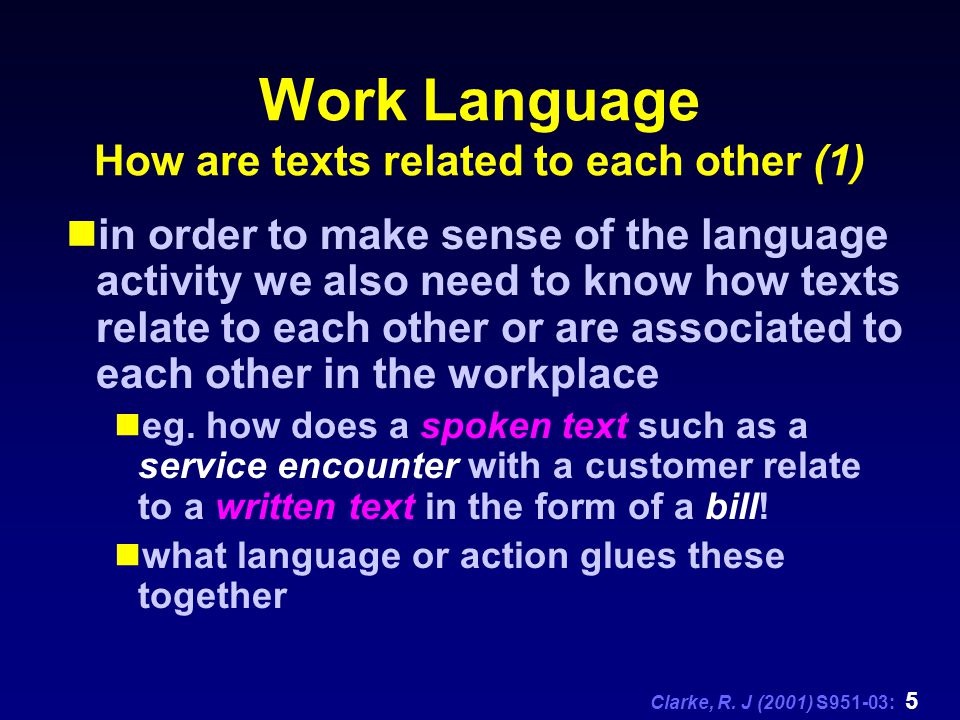 Work Language
How are texts related to each other (1)

in order to make sense of the language activity we also need to know how texts relate to each other or are associated to each other in the workplace

eg. how does a spoken text such as a service encounter with a customer relate to a written text in the form of a bill!

what language or action glues these together

Clarke, R. J (2001) S951-03: 5